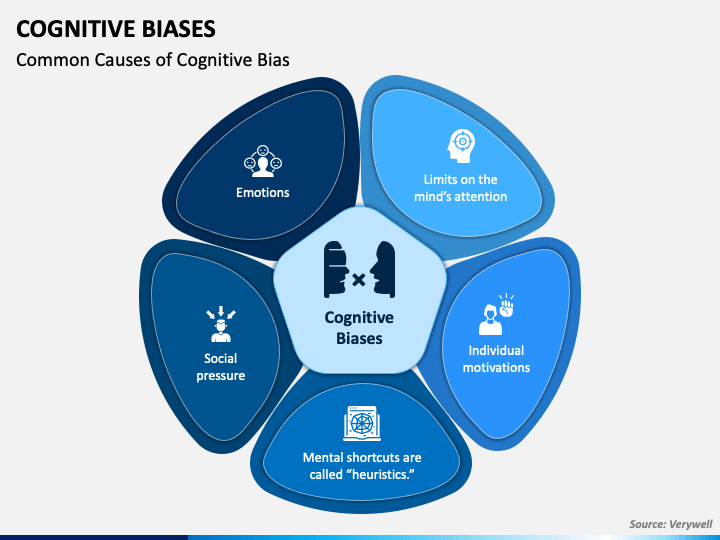 COGNITIVE BIASES

Common Causes of Cognitive Bias

Emotions

Limits on the mind's attention

Cognitive Biases

Social pressure

Individual motivations

Mental shortcuts are called "heuristics."

Source: Verywell